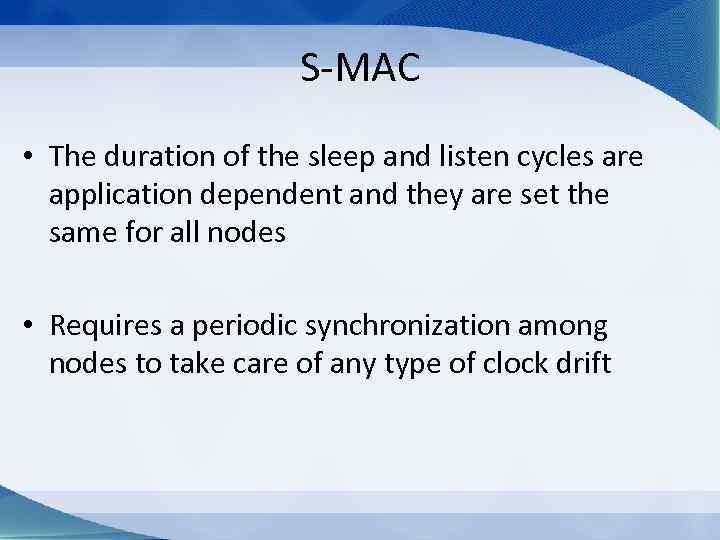 S-MAC

• The duration of the sleep and listen cycles are application dependent and they are set the same for all nodes

• Requires a periodic synchronization among nodes to take care of any type of clock drift